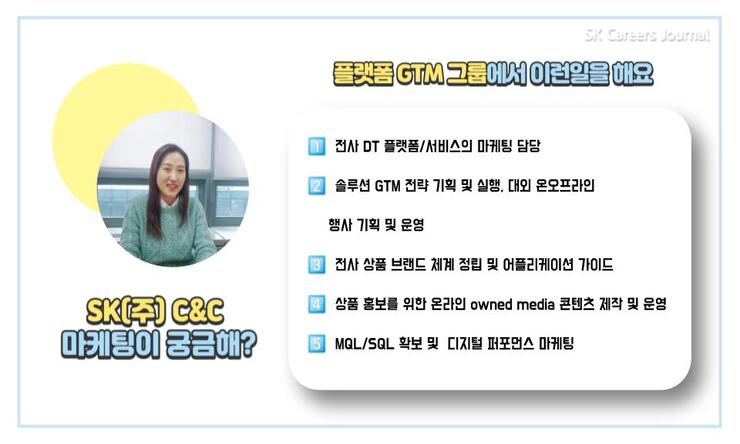 SK Careers Journal

플랫폼 GTM 그룹에서 이런일을 해요

1 전사 DT 플랫폼/서비스의 마케팅 담당

2 솔루션 GTM 전략 기획 및 실행, 대외 온오프라인 행사 기획 및 운영

3 전사 상품 브랜드 체계 정립 및 어플리케이션 가이드

4 상품 홍보를 위한 온라인 owned media 콘텐츠 제작 및 운영

5 MQL/SQL 확보 및 디지털 퍼포먼스 마케팅

SK(주) C&C 마케팅이 궁금해?